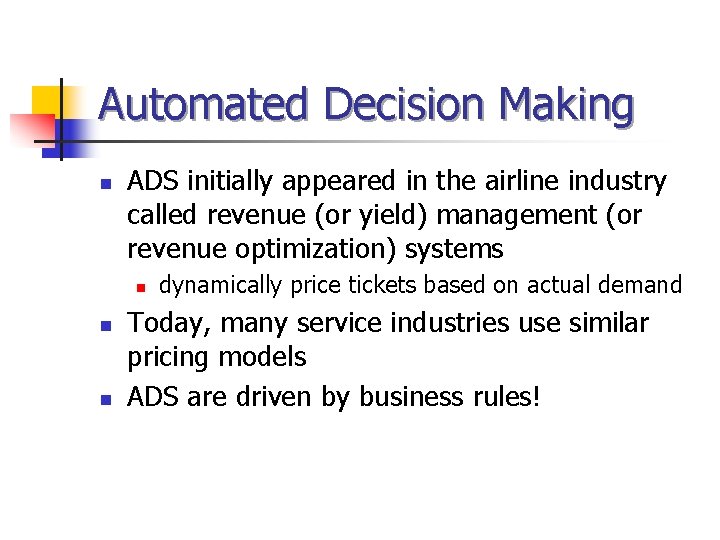 Automated Decision Making

- ADS initially appeared in the airline industry called revenue (or yield) management (or revenue optimization) systems
  - dynamically price tickets based on actual demand
- Today, many service industries use similar pricing models
- ADS are driven by business rules!